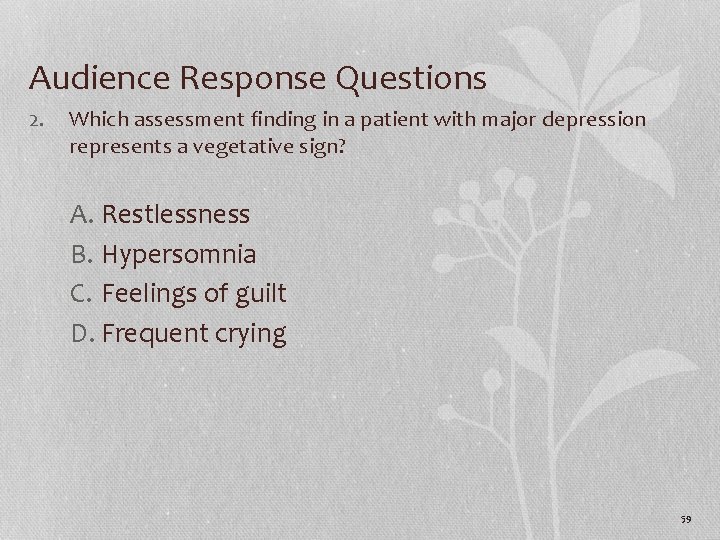 Audience Response Questions

2. Which assessment finding in a patient with major depression represents a vegetative sign?

A. Restlessness
B. Hypersomnia
C. Feelings of guilt
D. Frequent crying

59